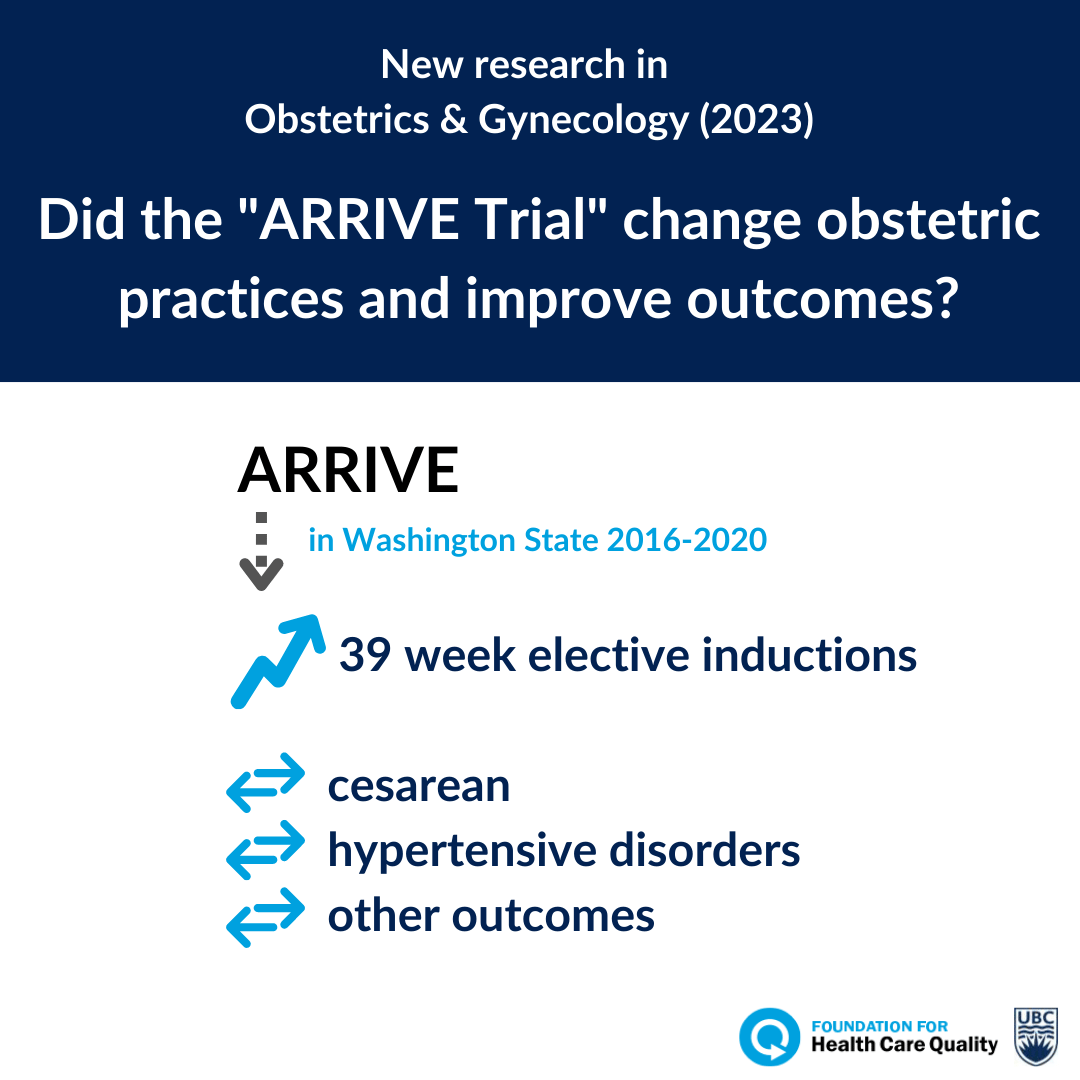 New research in
Obstetrics & Gynecology (2023)

Did the "ARRIVE Trial" change obstetric practices and improve outcomes?

ARRIVE

in Washington State 2016-2020

39 week elective inductions

cesarean
hypertensive disorders
other outcomes

FOUNDATION FOR
Health Care Quality

UBC